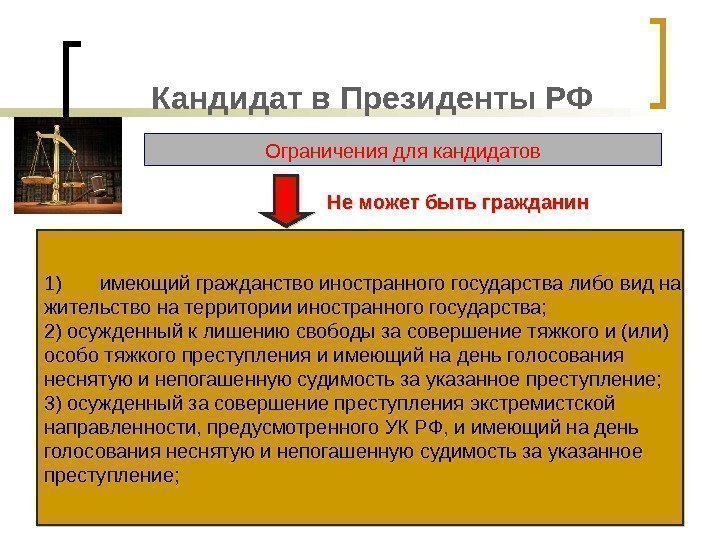 Кандидат в Президенты РФ

Ограничения для кандидатов

Не может быть гражданин

1) имеющий гражданство иностранного государства либо вид на жительство на территории иностранного государства;
2) осужденный к лишению свободы за совершение тяжкого и (или) особо тяжкого преступления и имеющий на день голосования неснятую и непогашенную судимость за указанное преступление;
3) осужденный за совершение преступления экстремистской направленности, предусмотренного УК РФ, и имеющий на день голосования неснятую и непогашенную судимость за указанное преступление;